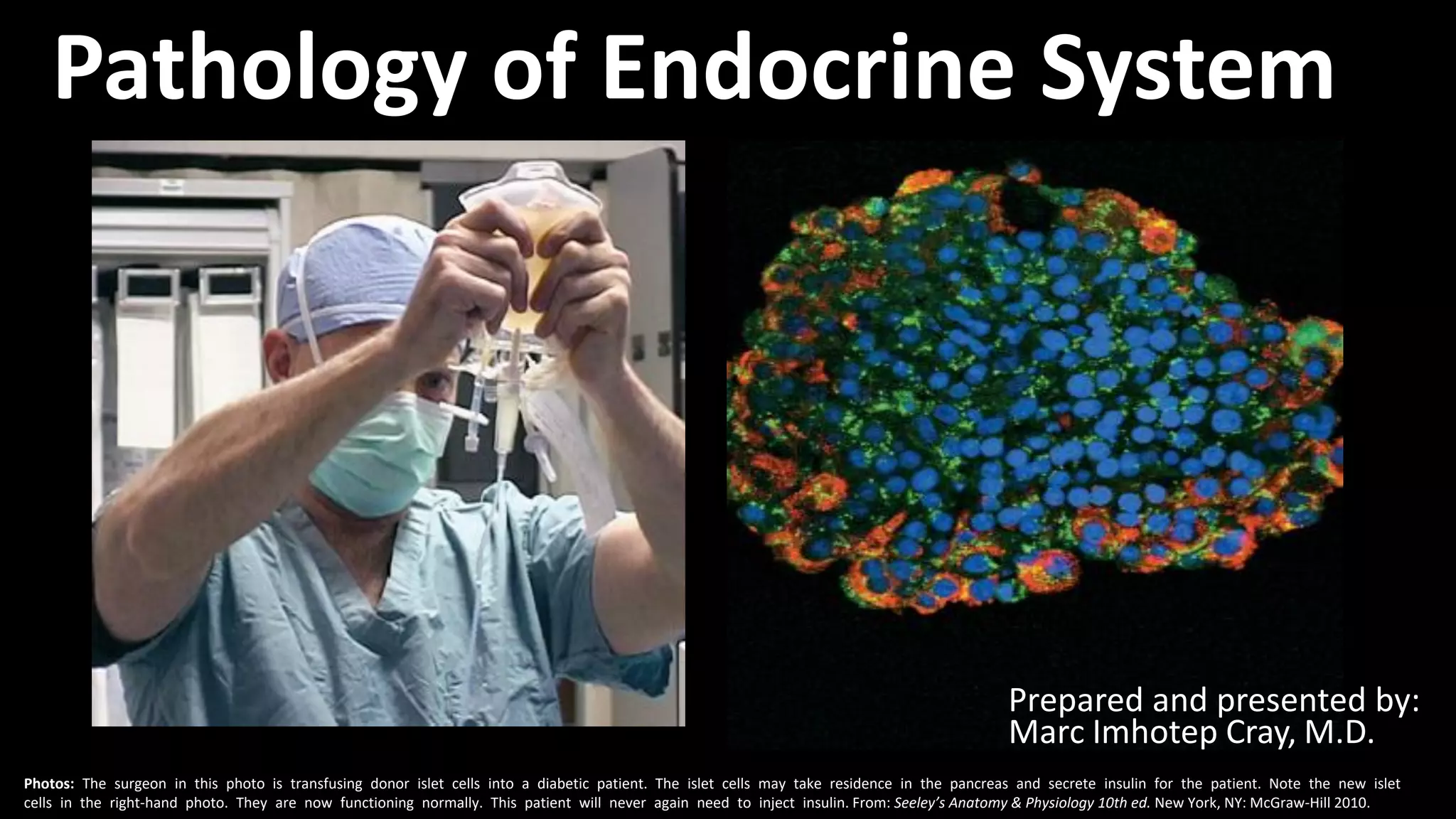 Pathology of Endocrine System

Prepared and presented by:
Marc Imhotep Cray, M.D.

Photos: The surgeon in this photo is transfusing donor islet cells into a diabetic patient. The islet cells may take residence in the pancreas and secrete insulin for the patient. Note the new islet cells in the right-hand photo. They are now functioning normally. This patient will never again need to inject insulin. From: Seeley's Anatomy & Physiology 10th ed. New York, NY: McGraw-Hill 2010.